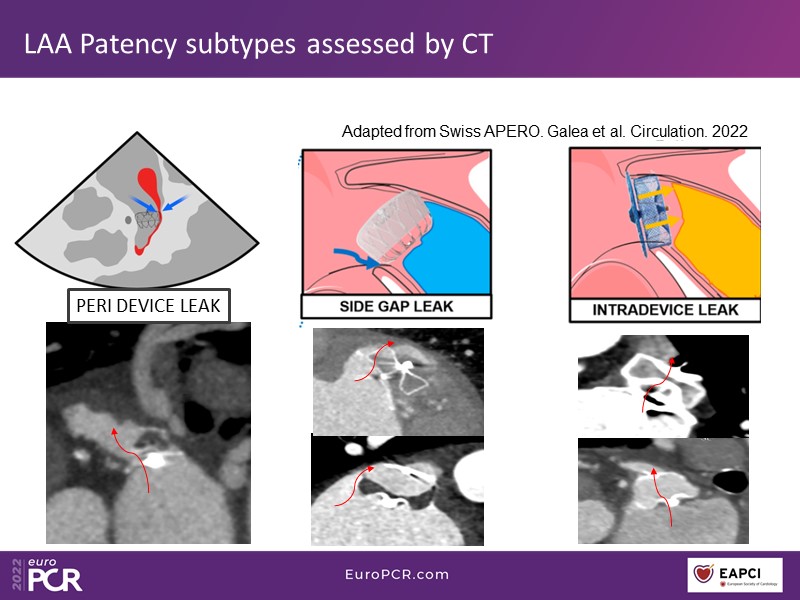 LAA Patency subtypes assessed by CT

Adapted from Swiss APERO. Galea et al. Circulation. 2022

PERI DEVICE LEAK

SIDE GAP LEAK

INTRADEVICE LEAK

2022 euro PCR

EuroPCR.com

EAPCI European Society of Cardiology